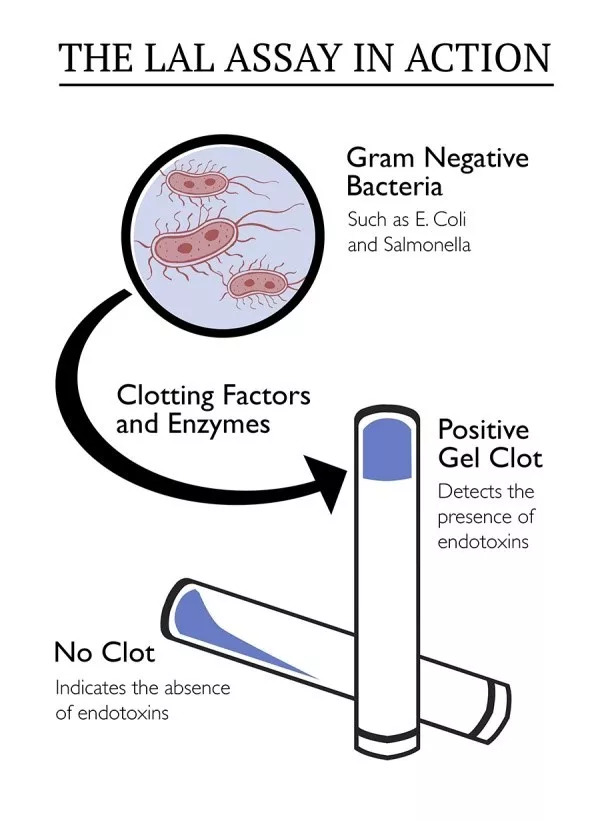 THE LAL ASSAY IN ACTION

Gram Negative Bacteria
Such as E. Coli and Salmonella

Clotting Factors and Enzymes

Positive Gel Clot
Detects the presence of endotoxins

No Clot
Indicates the absence of endotoxins